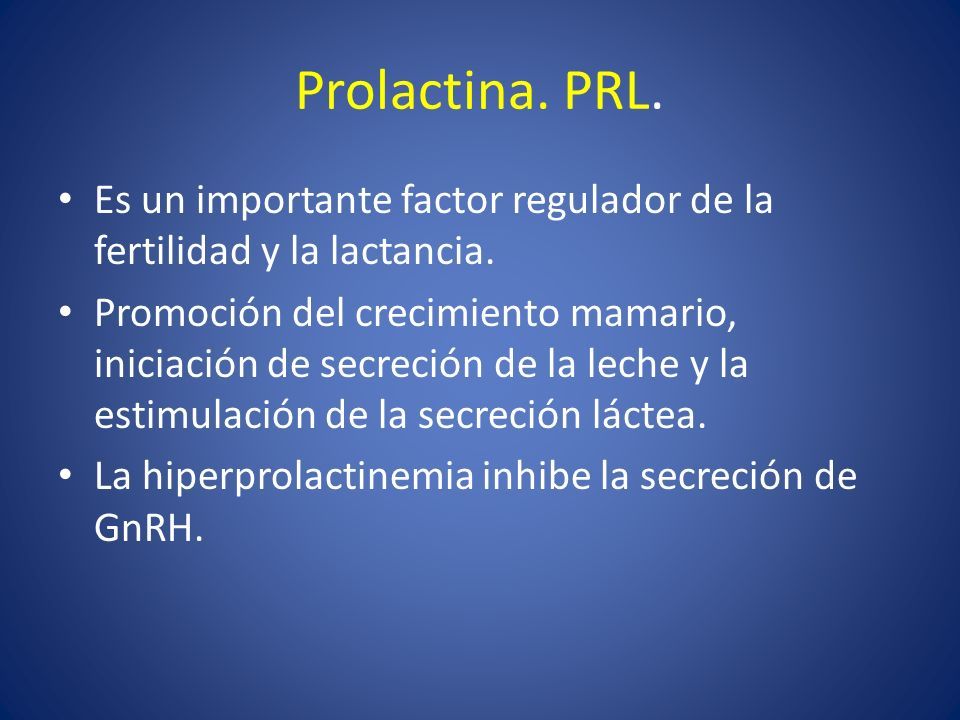 Prolactina. PRL.

• Es un importante factor regulador de la fertilidad y la lactancia.

• Promoción del crecimiento mamario, iniciación de secreción de la leche y la estimulación de la secreción láctea.

• La hiperprolactinemia inhibe la secreción de GnRH.